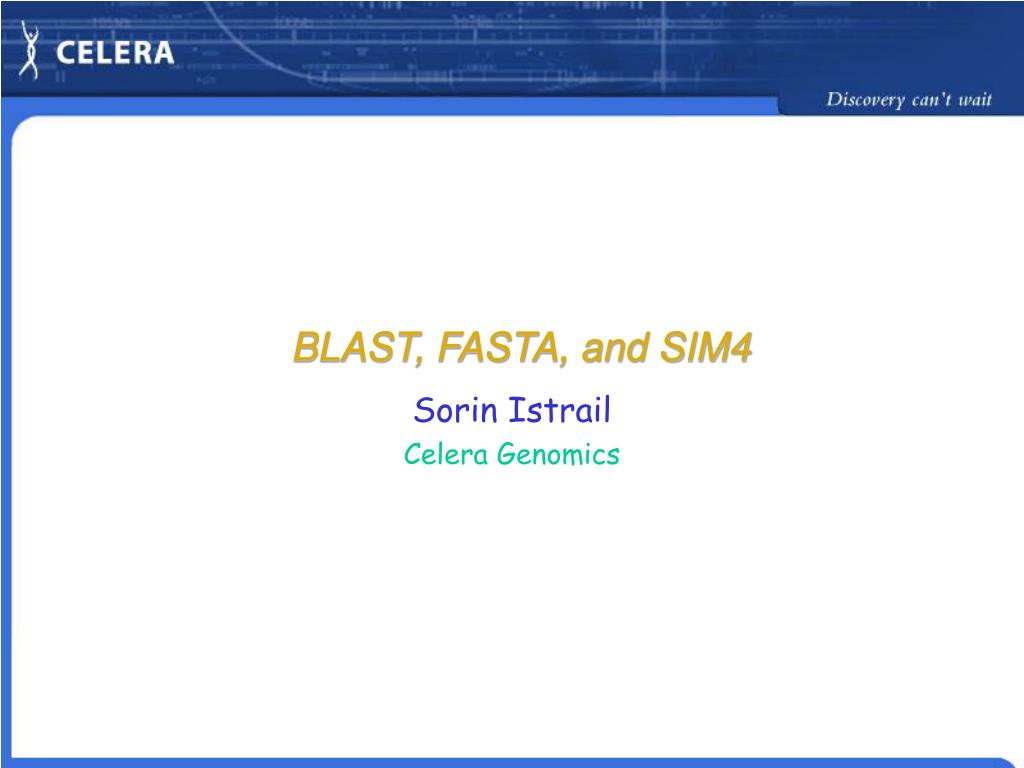 CELERA

Discovery can't wait

BLAST, FASTA, and SIM4

Sorin Istrail

Celera Genomics